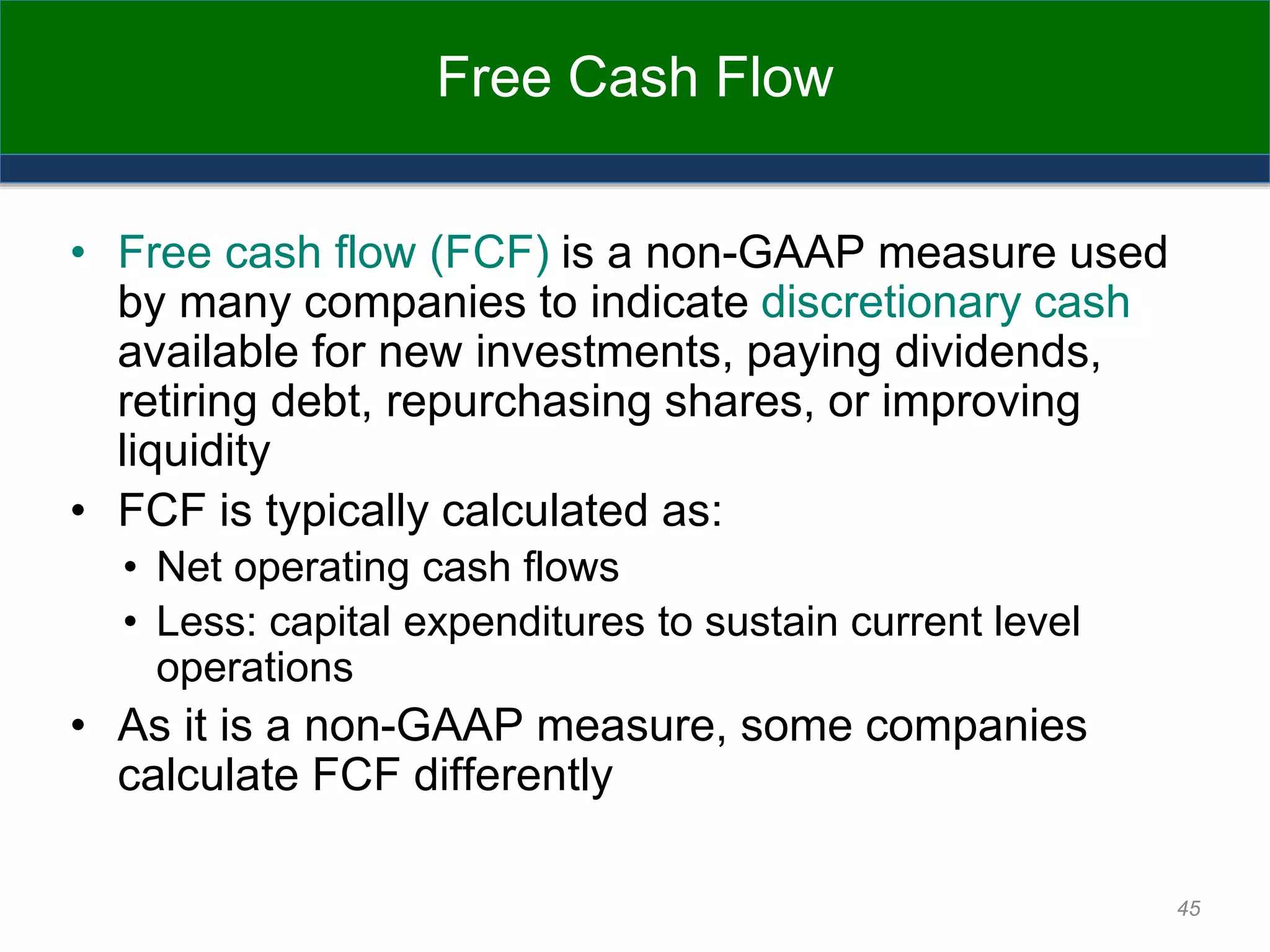 Free Cash Flow

• Free cash flow (FCF) is a non-GAAP measure used by many companies to indicate discretionary cash available for new investments, paying dividends, retiring debt, repurchasing shares, or improving liquidity

• FCF is typically calculated as:
  • Net operating cash flows
  • Less: capital expenditures to sustain current level operations

• As it is a non-GAAP measure, some companies calculate FCF differently

45